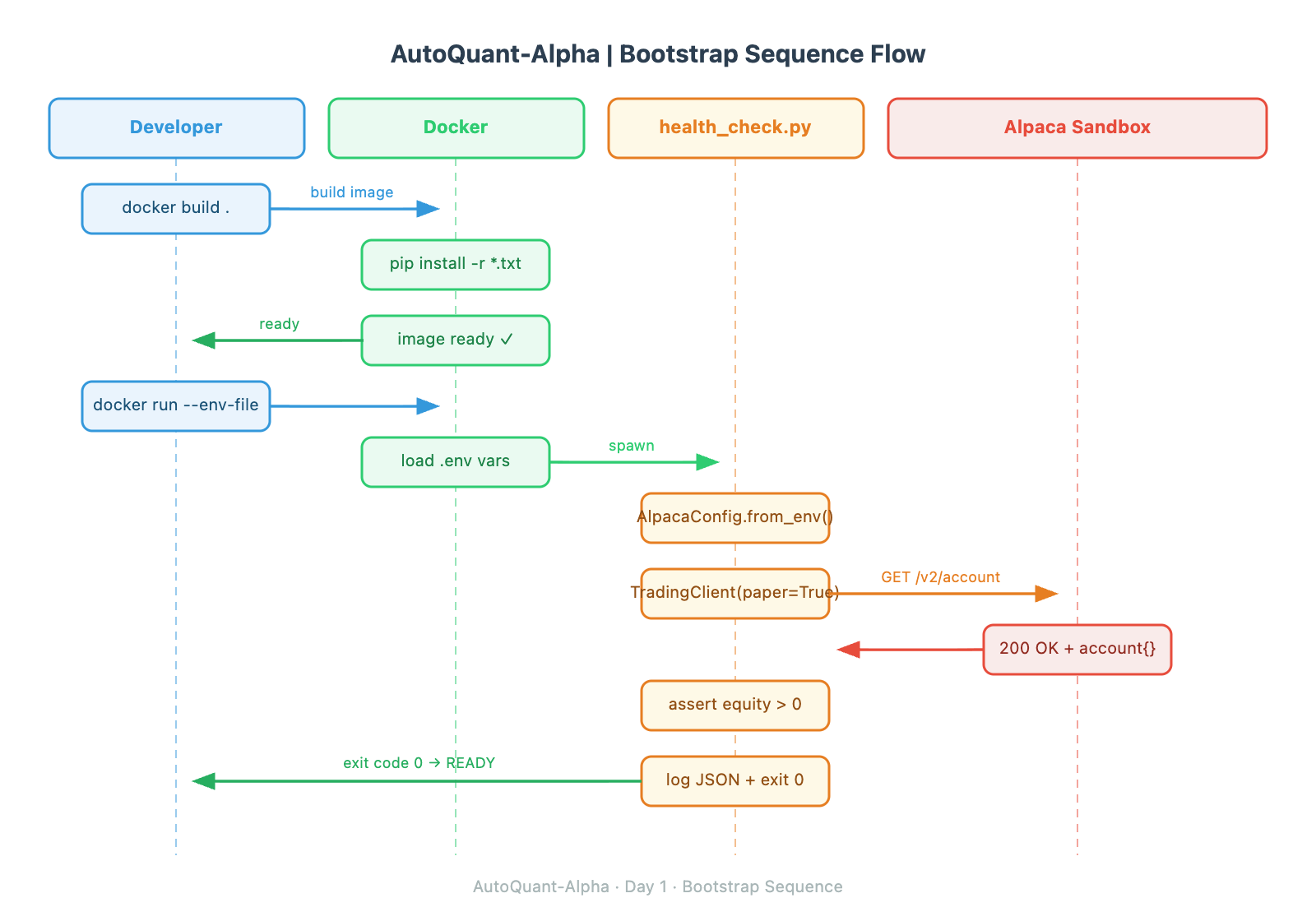 AutoQuant-Alpha | Bootstrap Sequence Flow

Developer

Docker

health_check.py

Alpaca Sandbox

docker build .

build image

pip install -r *.txt

ready

image ready ✓

docker run --env-file

load .env vars

spawn

AlpacaConfig.from_env()

TradingClient(paper=True)

GET /v2/account

200 OK + account{}

assert equity > 0

exit code 0 → READY

log JSON + exit 0

AutoQuant-Alpha · Day 1 · Bootstrap Sequence